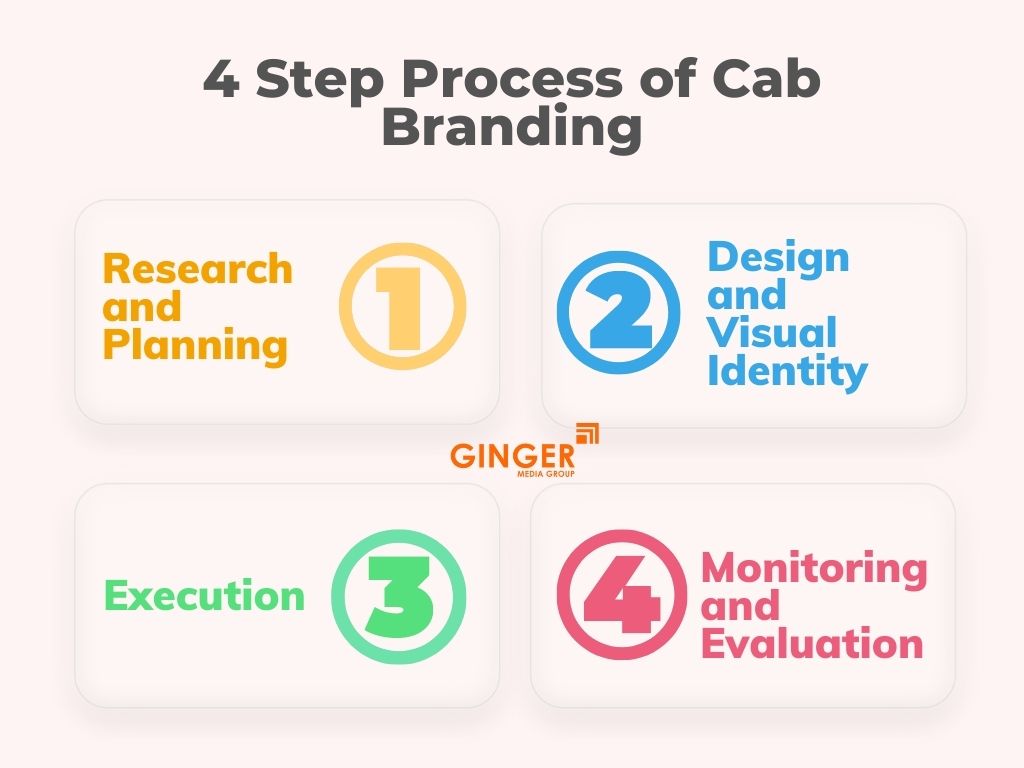 4 Step Process of Cab Branding

Research and Planning

1

2

Design and Visual Identity

GINGER
MEDIA GROUP

Execution

3

4

Monitoring and Evaluation